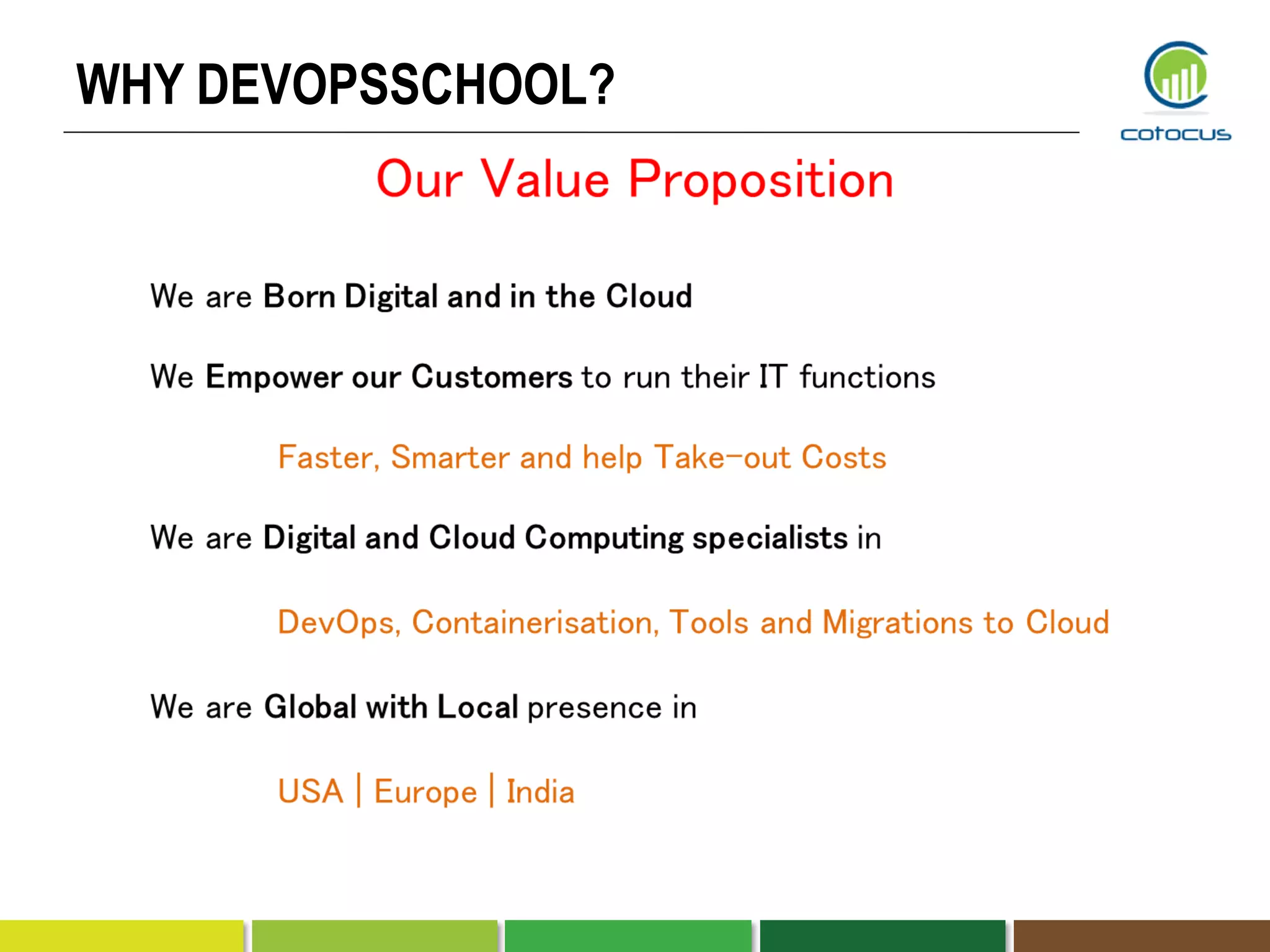 WHY DEVOPSSCHOOL?

cotocus

Our Value Proposition

We are Born Digital and in the Cloud

We Empower our Customers to run their IT functions

Faster, Smarter and help Take-out Costs

We are Digital and Cloud Computing specialists in

DevOps, Containerisation, Tools and Migrations to Cloud

We are Global with Local presence in

USA | Europe | India